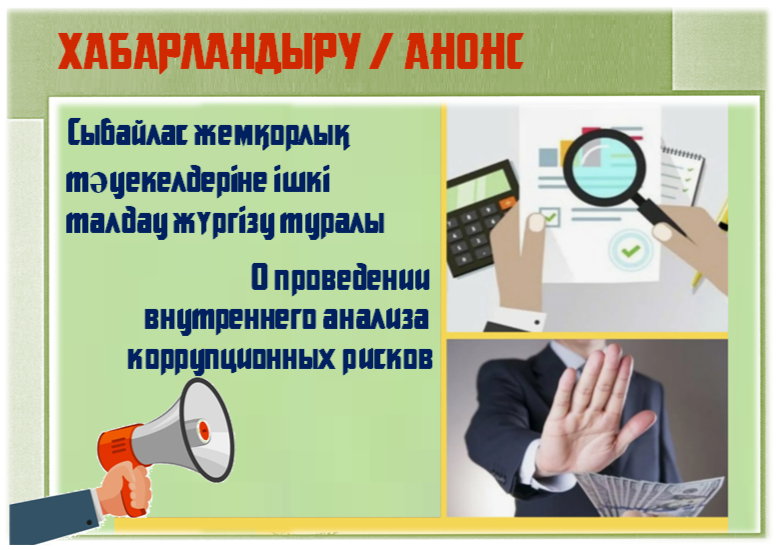 ХАБАРЛАНДЫРУ / АНОНС

Сыбайлас жемқорлық тәуекелдеріне ішкі талдау жүргізу туралы

О проведении внутреннего анализа коррупционных рисков